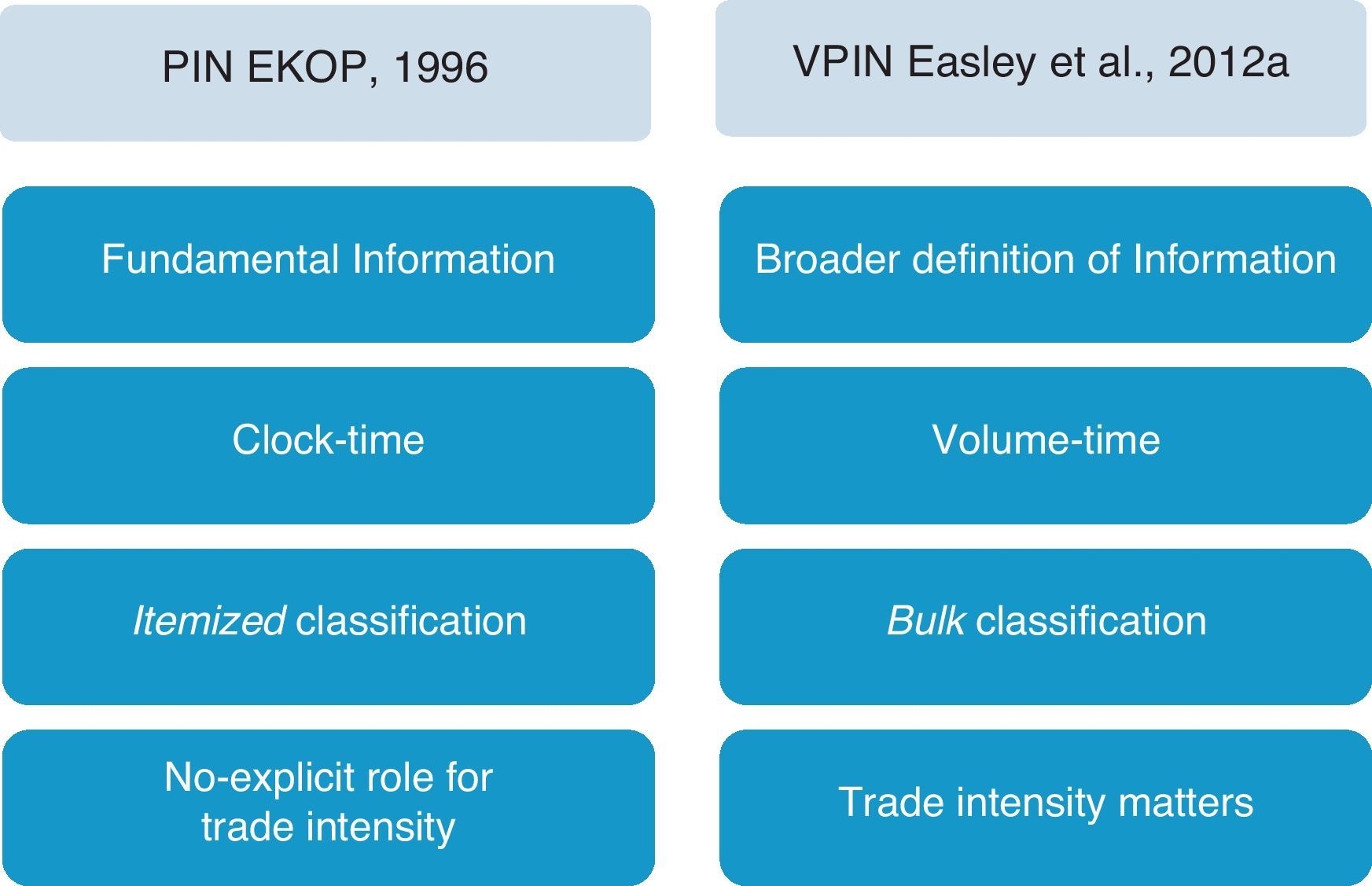 PIN EKOP, 1996

Fundamental Information

Clock-time

Itemized classification

No-explicit role for trade intensity

VPIN Easley et al., 2012a

Broader definition of Information

Volume-time

Bulk classification

Trade intensity matters